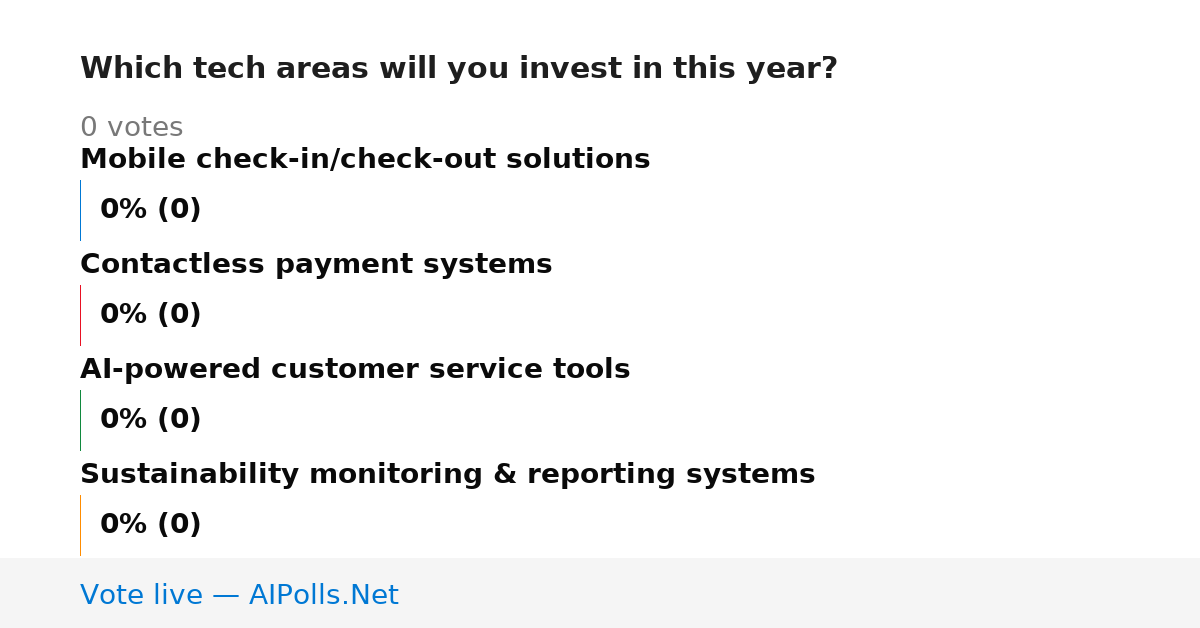 Which tech areas will you invest in this year?

0 votes

Mobile check-in/check-out solutions

0% (0)

Contactless payment systems

0% (0)

AI-powered customer service tools

0% (0)

Sustainability monitoring & reporting systems

0% (0)

Vote live — AIPolls.Net